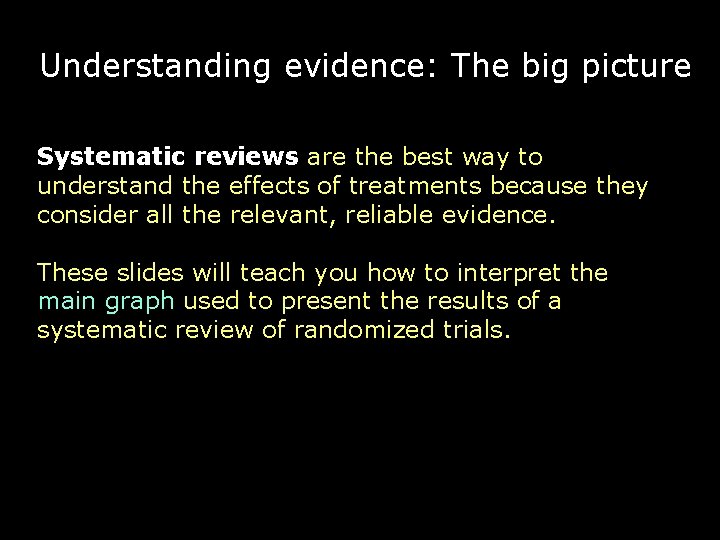 Understanding evidence: The big picture

Systematic reviews are the best way to understand the effects of treatments because they consider all the relevant, reliable evidence.

These slides will teach you how to interpret the main graph used to present the results of a systematic review of randomized trials.